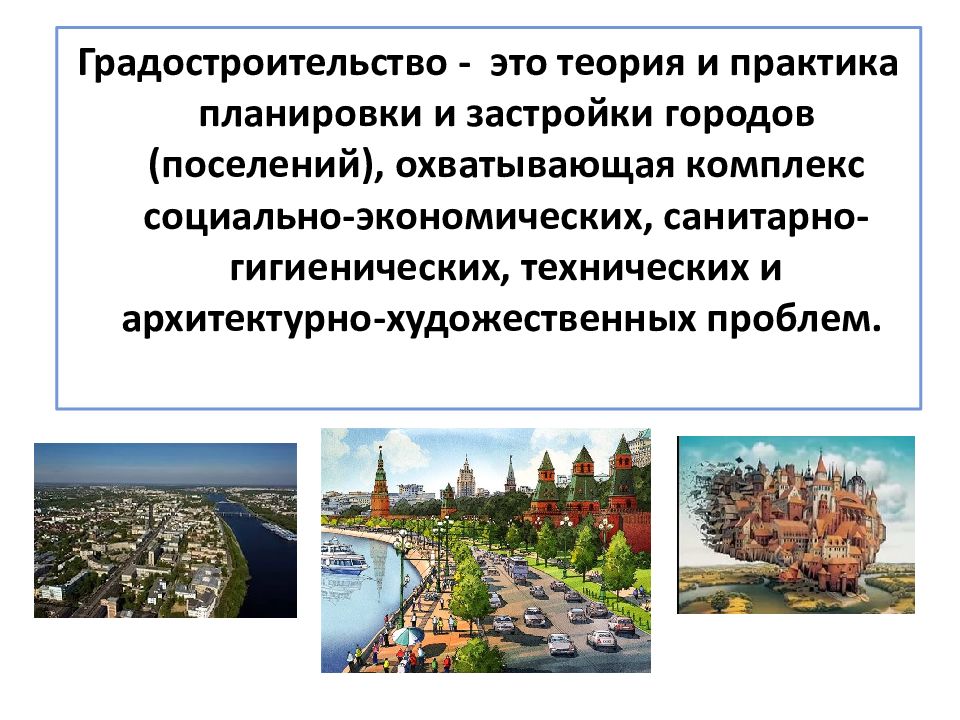 Градостроительство - это теория и практика планировки и застройки городов (поселений), охватывающая комплекс социально-экономических, санитарно-гигиенических, технических и архитектурно-художественных проблем.